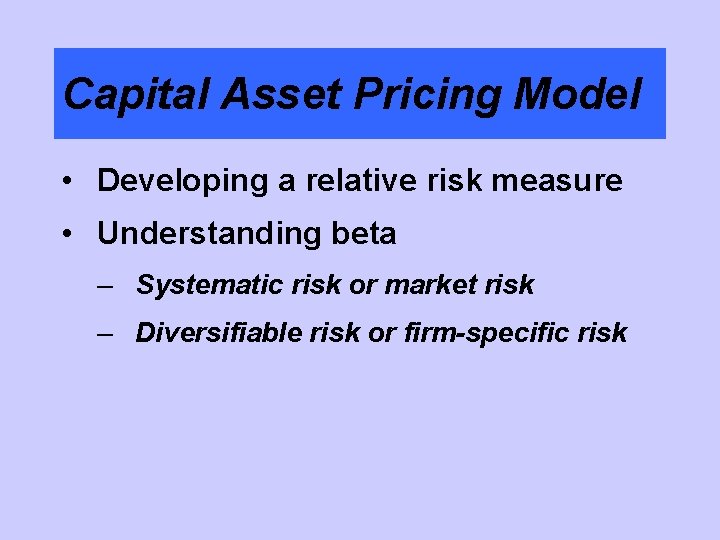 Capital Asset Pricing Model

• Developing a relative risk measure
• Understanding beta
– Systematic risk or market risk
– Diversifiable risk or firm-specific risk